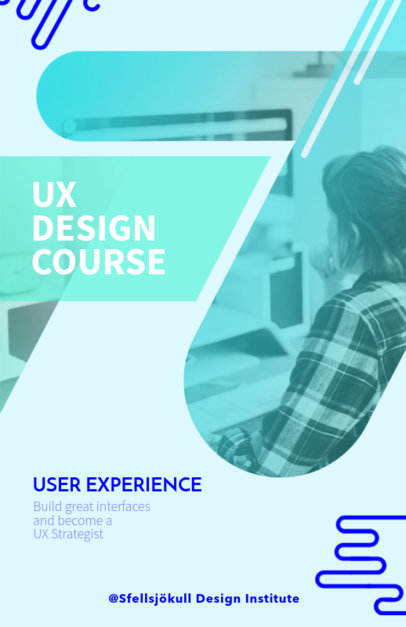 UX DESIGN COURSE

USER EXPERIENCE

Build great interfaces and become a UX Strategist

@Sfellsjökull Design Institute